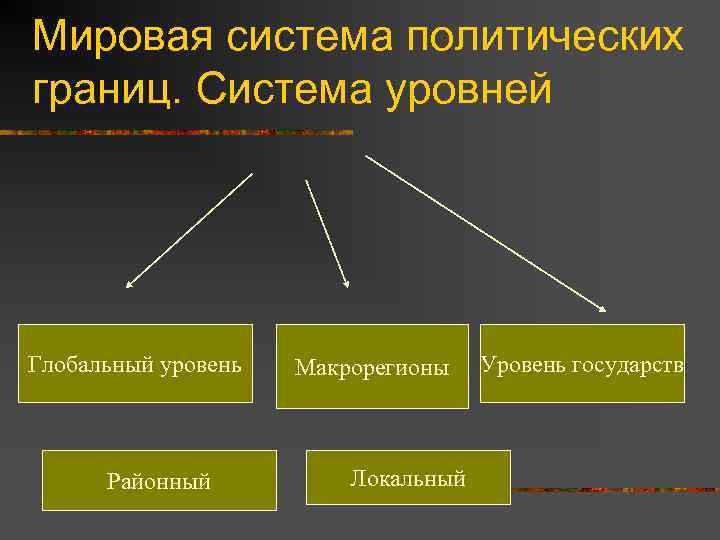 Мировая система политических границ. Система уровней

Глобальный уровень

Макрорегионы

Уровень государств

Районный

Локальный